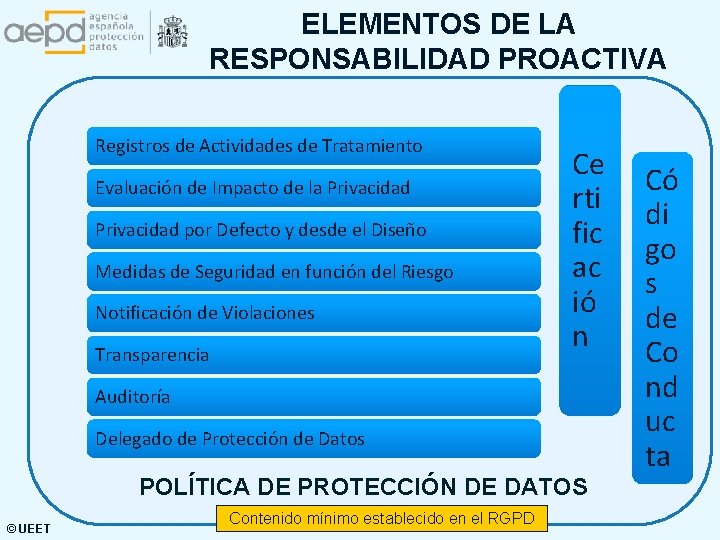 aepd agencia española protección datos

ELEMENTOS DE LA RESPONSABILIDAD PROACTIVA

Registros de Actividades de Tratamiento

Evaluación de Impacto de la Privacidad

Privacidad por Defecto y desde el Diseño

Medidas de Seguridad en función del Riesgo

Notificación de Violaciones

Transparencia

Auditoría

Delegado de Protección de Datos

Certificación

Códigos de Conducta

POLÍTICA DE PROTECCIÓN DE DATOS

Contenido mínimo establecido en el RGPD

©UEET